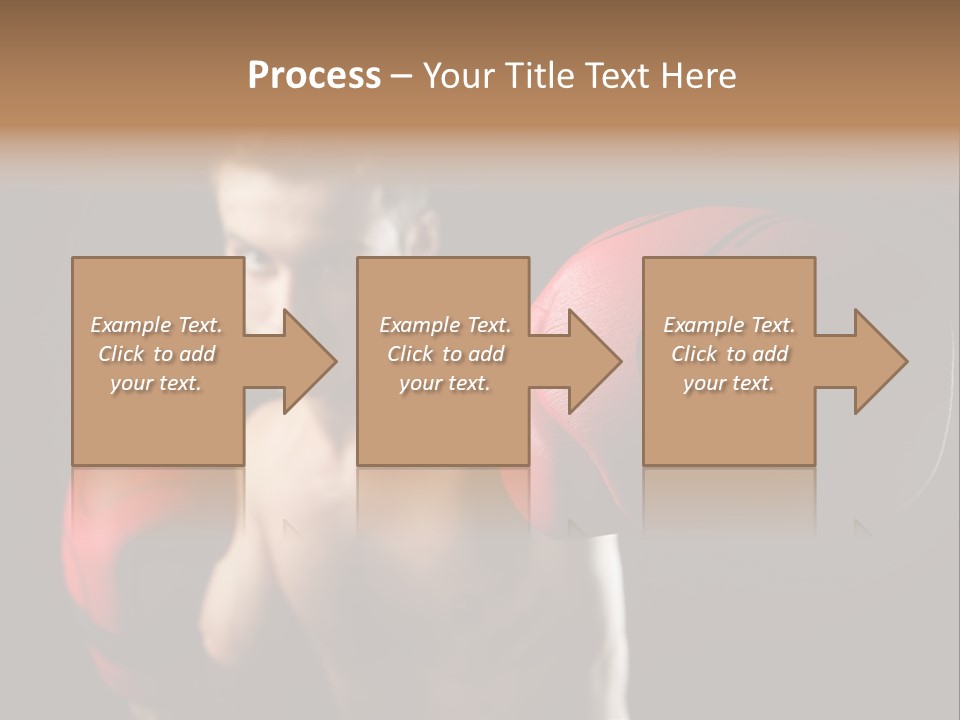 Process – Your Title Text Here

Example Text. Click to add your text.

Example Text. Click to add your text.

Example Text. Click to add your text.